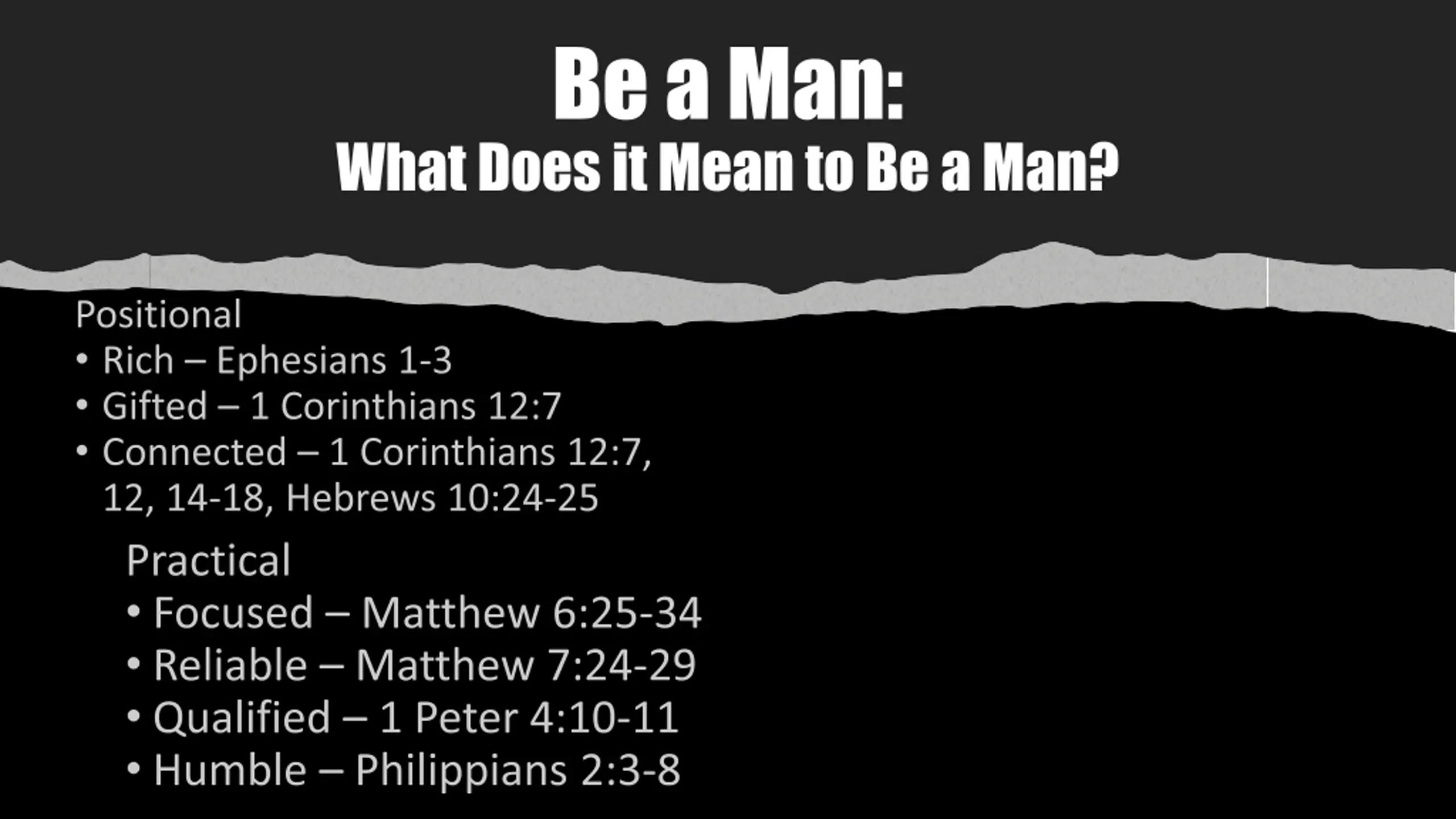 Be a Man:
What Does it Mean to Be a Man?

Positional
• Rich – Ephesians 1-3
• Gifted – 1 Corinthians 12:7
• Connected – 1 Corinthians 12:7, 12, 14-18, Hebrews 10:24-25

Practical
• Focused – Matthew 6:25-34
• Reliable – Matthew 7:24-29
• Qualified – 1 Peter 4:10-11
• Humble – Philippians 2:3-8